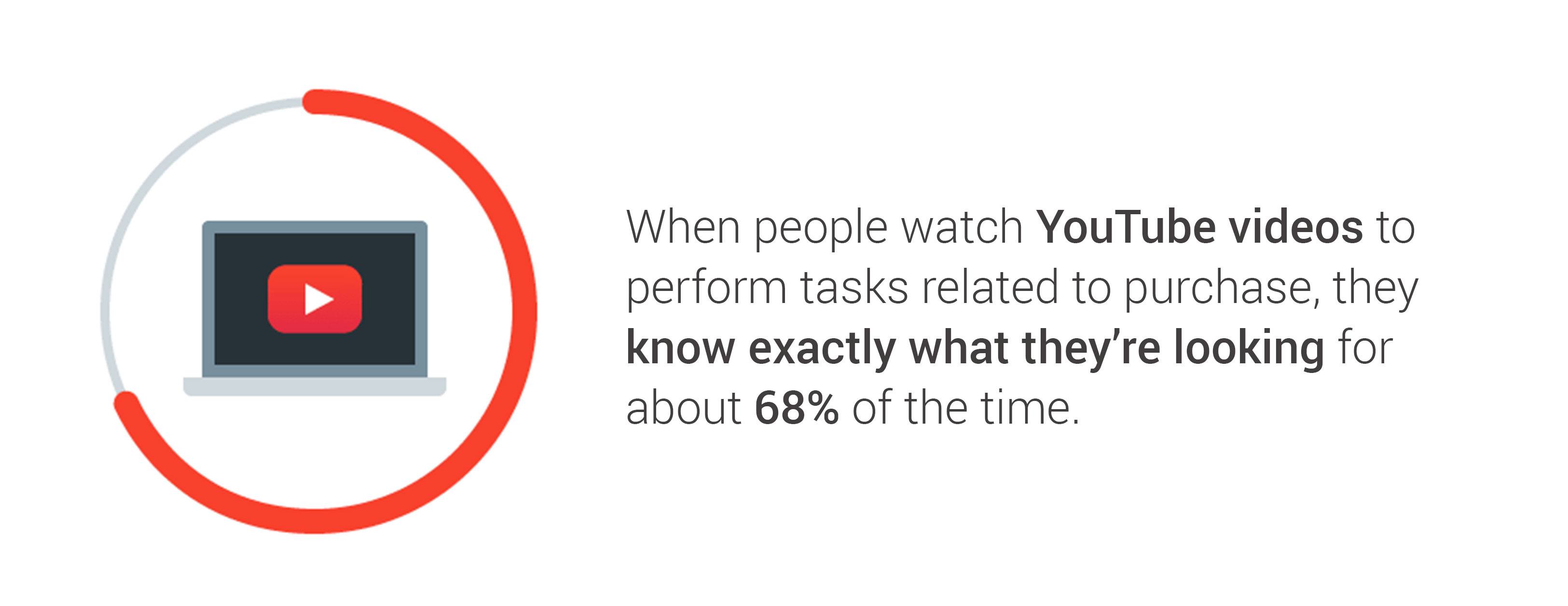 When people watch YouTube videos to perform tasks related to purchase, they know exactly what they're looking for about 68% of the time.